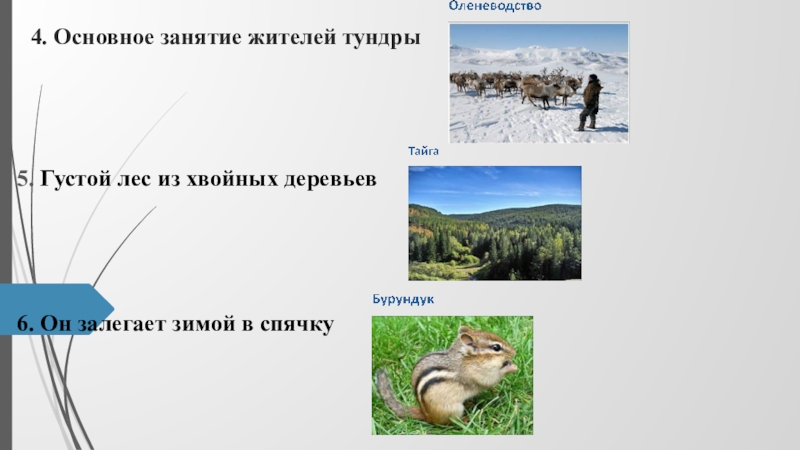 4. Основное занятие жителей тундры

Оленеводство

5. Густой лес из хвойных деревьев

Тайга

6. Он залегает зимой в спячку

Бурундук